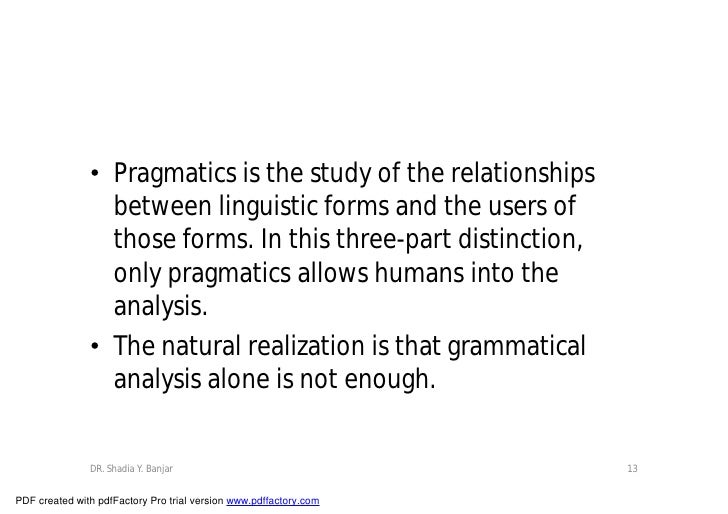 • Pragmatics is the study of the relationships between linguistic forms and the users of those forms. In this three-part distinction, only pragmatics allows humans into the analysis.

• The natural realization is that grammatical analysis alone is not enough.

DR. Shadia Y. Banjar

13

PDF created with pdfFactory Pro trial version www.pdffactory.com